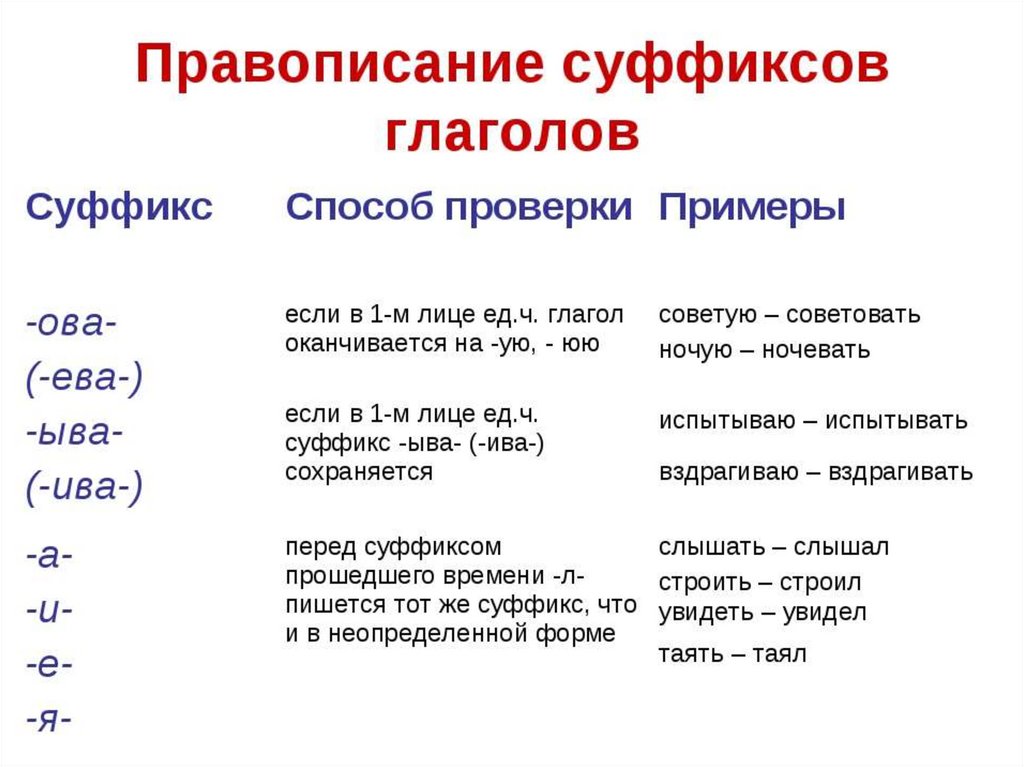 Правописание суффиксов глаголов

| Суффикс | Способ проверки | Примеры |
|---|---|---|
| -ова- (-ева-) | если в 1-м лице ед.ч. глагол оканчивается на -ую, - юю | советую – советовать ночую – ночевать |
| -ыва- (-ива-) | если в 1-м лице ед.ч. суффикс -ыва- (-ива-) сохраняется | испытываю – испытывать вздрагиваю – вздрагивать |
| -а- -и- -е- -я- | перед суффиксом прошедшего времени -л- пишется тот же суффикс, что и в неопределенной форме | слышать – слышал строить – строил увидеть – увидел таять – таял |